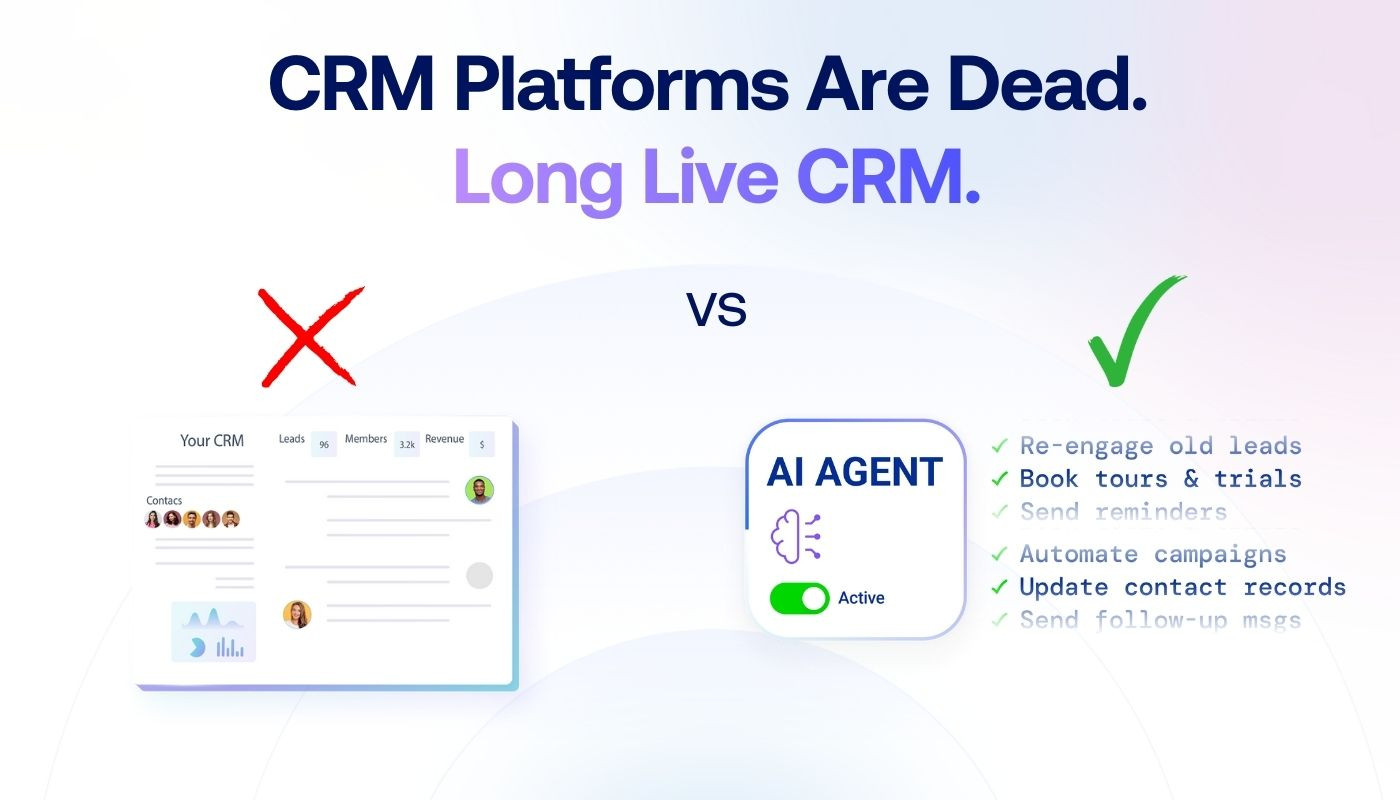 CRM Platforms Are Dead.
Long Live CRM.

VS

Your CRM
Leads 96 Members 3.2k Revenue $
Contacs

AI AGENT
Active

✓ Re-engage old leads
✓ Book tours & trials
✓ Send reminders
✓ Automate campaigns
✓ Update contact records
✓ Send follow-up msgs